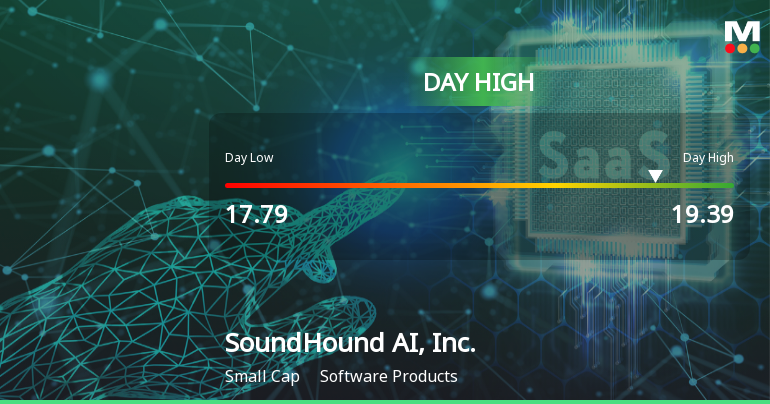 M

DAY HIGH

SaaS

Day Low

Day High

17.79

19.39

SoundHound AI, Inc.

Small Cap Software Products